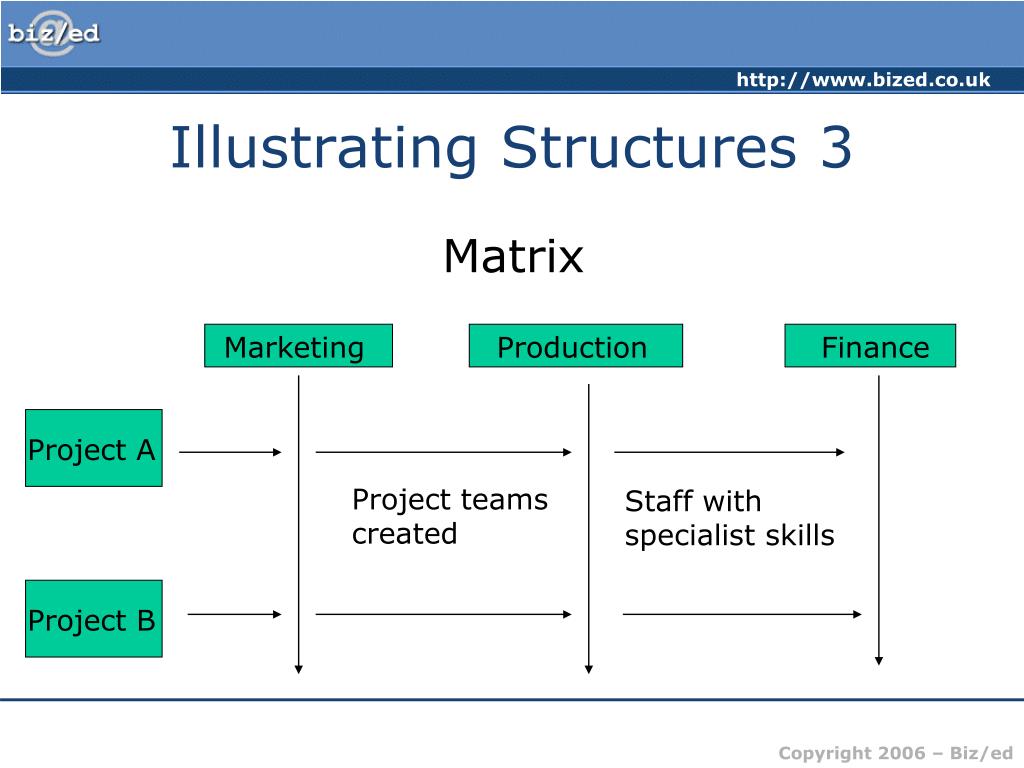 biz/ed

http://www.bized.co.uk

Illustrating Structures 3

Matrix

Marketing

Production

Finance

Project A

Project teams created

Staff with specialist skills

Project B

Copyright 2006 – Biz/ed